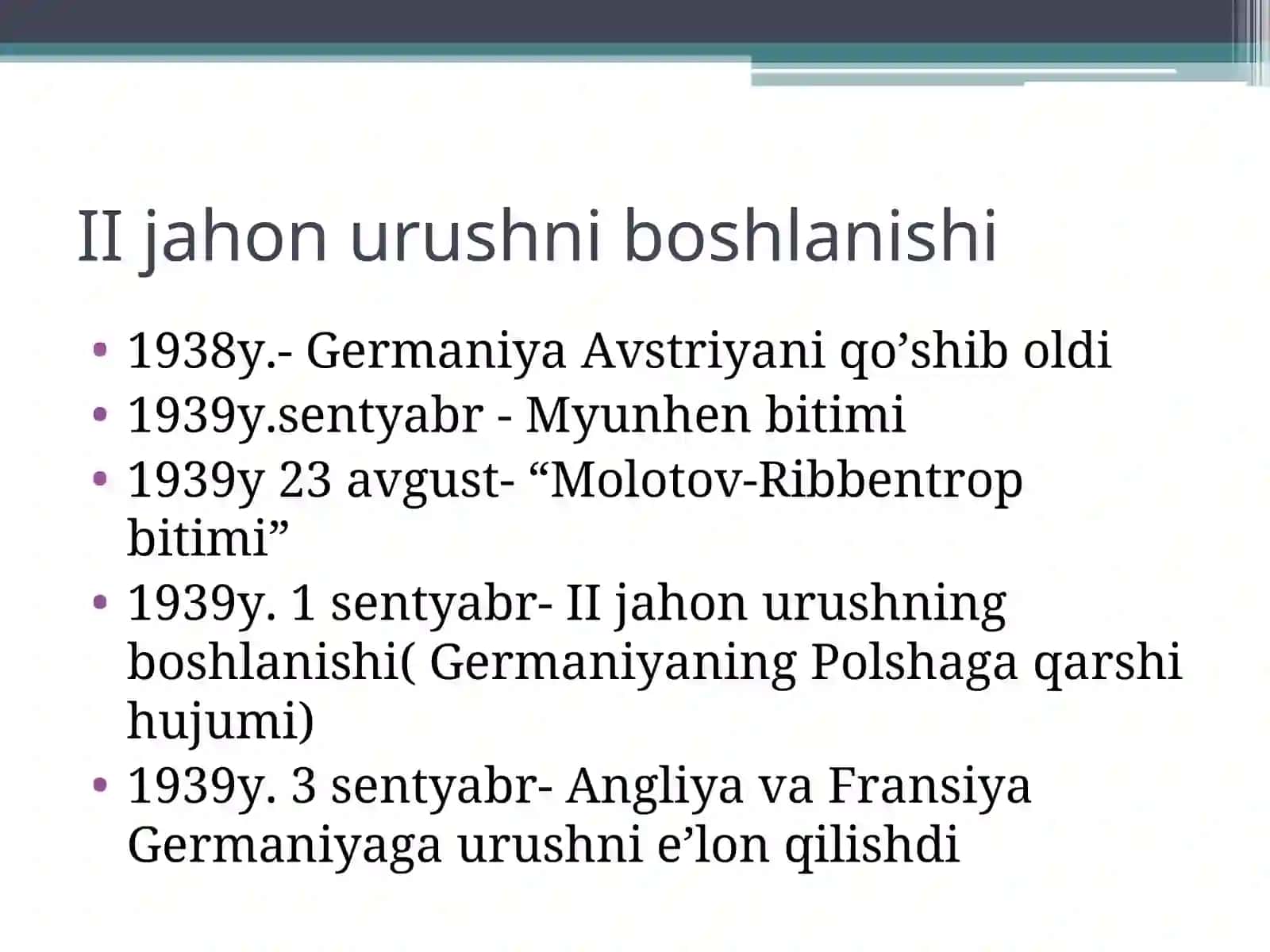 II jahon urushni boshlanishi

• 1938y.- Germaniya Avstriyani qo’shib oldi
• 1939y.sentyabr - Myunhen bitimi
• 1939y 23 avgust- “Molotov-Ribbentrop bitimi”
• 1939y. 1 sentyabr- II jahon urushning boshlanishi( Germaniyaning Polshaga qarshi hujumi)
• 1939y. 3 sentyabr- Angliya va Fransiya Germaniyaga urushni e’lon qilishdi